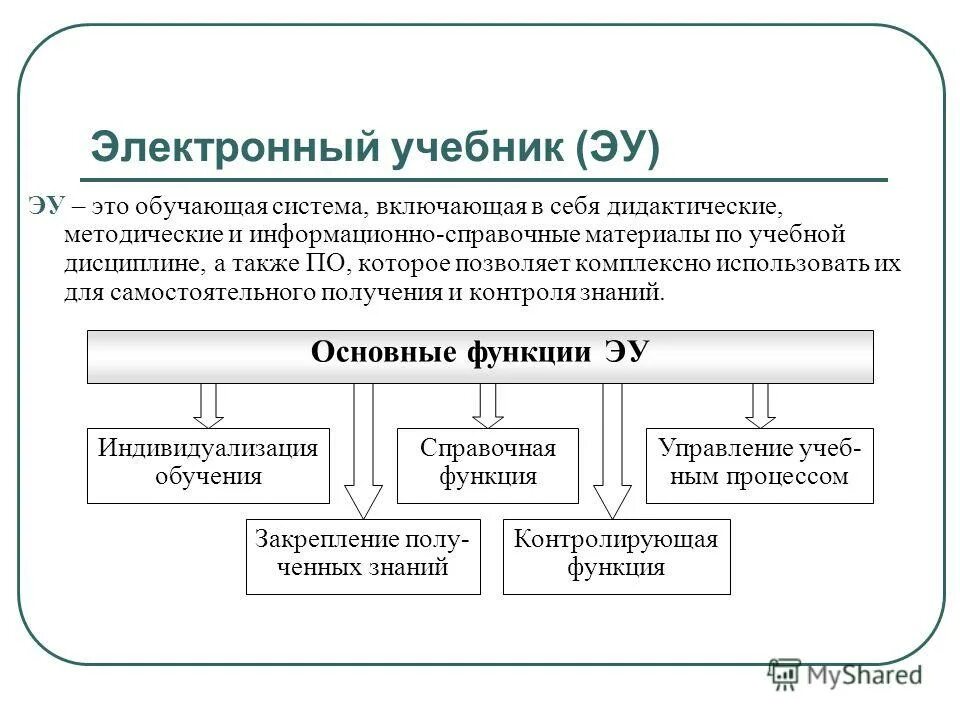 Электронный учебник (ЭУ)

ЭУ – это обучающая система, включающая в себя дидактические, методические и информационно-справочные материалы по учебной дисциплине, а также ПО, которое позволяет комплексно использовать их для самостоятельного получения и контроля знаний.

Основные функции ЭУ

Индивидуализация обучения

Справочная функция

Управление учебным процессом

Закрепление полученных знаний

Контролирующая функция

MyShared